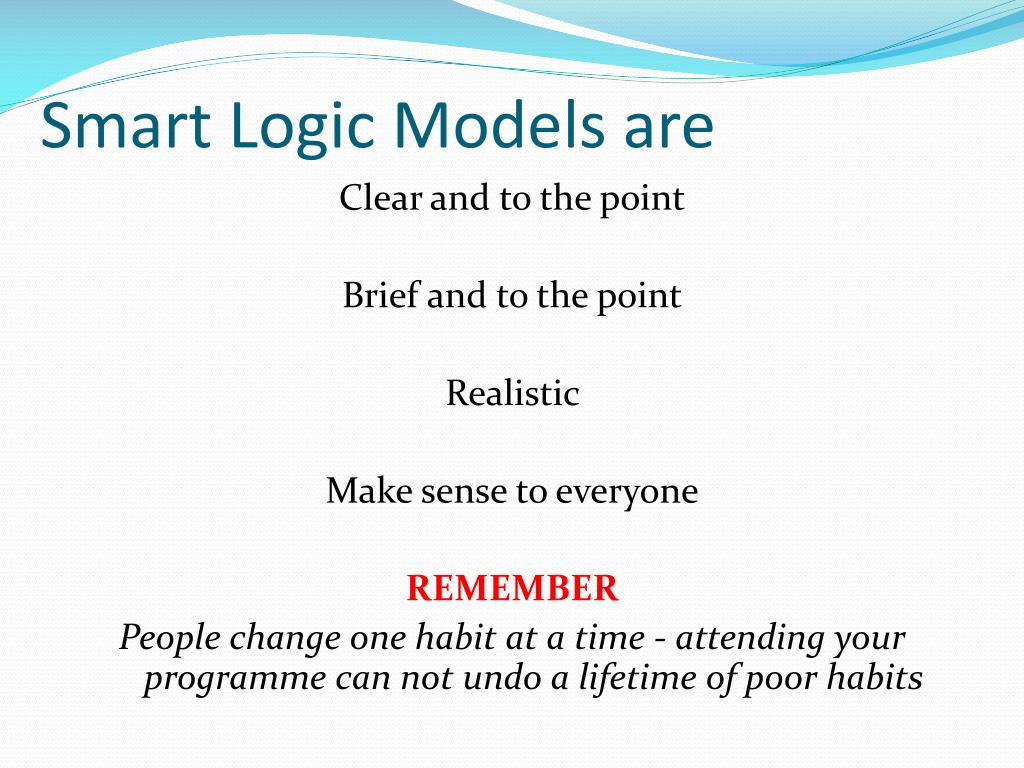 Smart Logic Models are

Clear and to the point

Brief and to the point

Realistic

Make sense to everyone

REMEMBER

People change one habit at a time - attending your programme can not undo a lifetime of poor habits